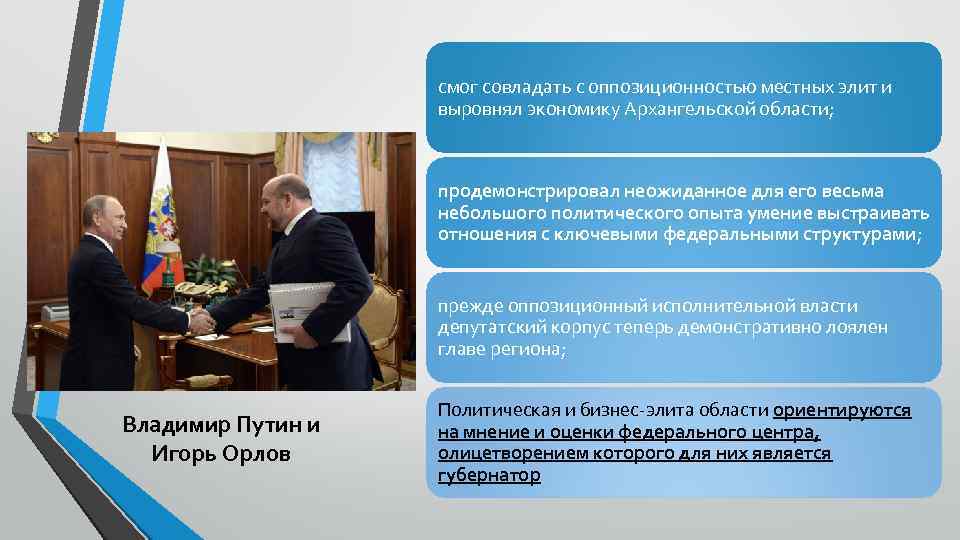 смог совладать с оппозиционностью местных элит и выровнял экономику Архангельской области;

продемонстрировал неожиданное для его весьма небольшого политического опыта умение выстраивать отношения с ключевыми федеральными структурами;

прежде оппозиционный исполнительной власти депутатский корпус теперь демонстративно лоялен главе региона;

Политическая и бизнес-элита области ориентируются на мнение и оценки федерального центра, олицетворением которого для них является губернатор

Владимир Путин и Игорь Орлов